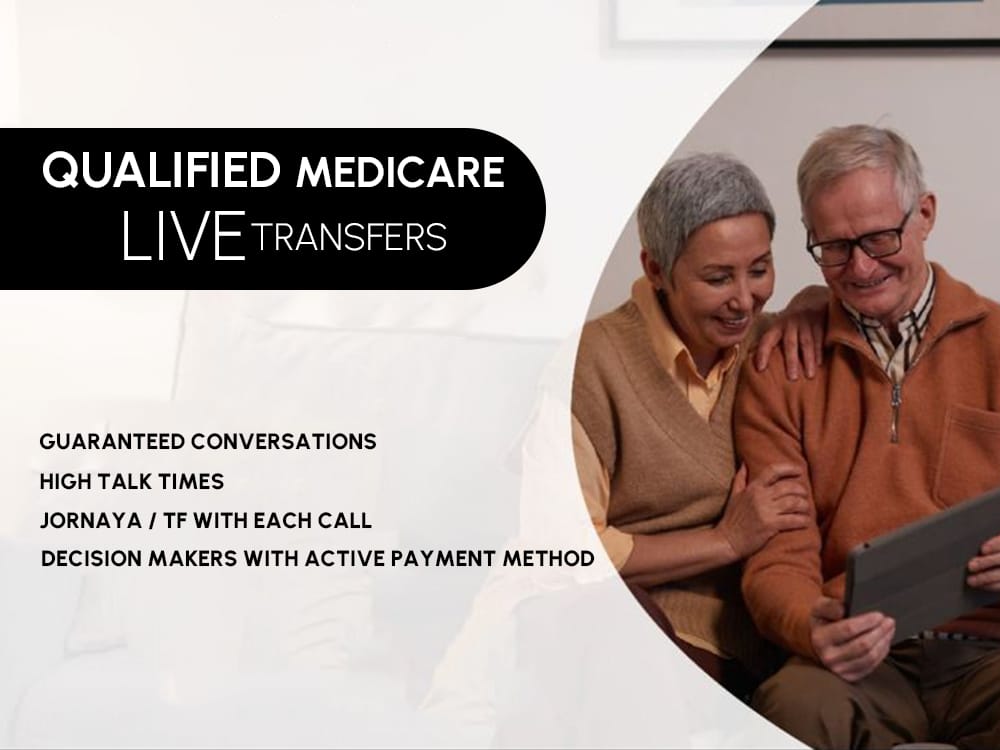 QUALIFIED MEDICARE
LIVE TRANSFERS

GUARANTEED CONVERSATIONS
HIGH TALK TIMES
JORNAYA / TF WITH EACH CALL
DECISION MAKERS WITH ACTIVE PAYMENT METHOD